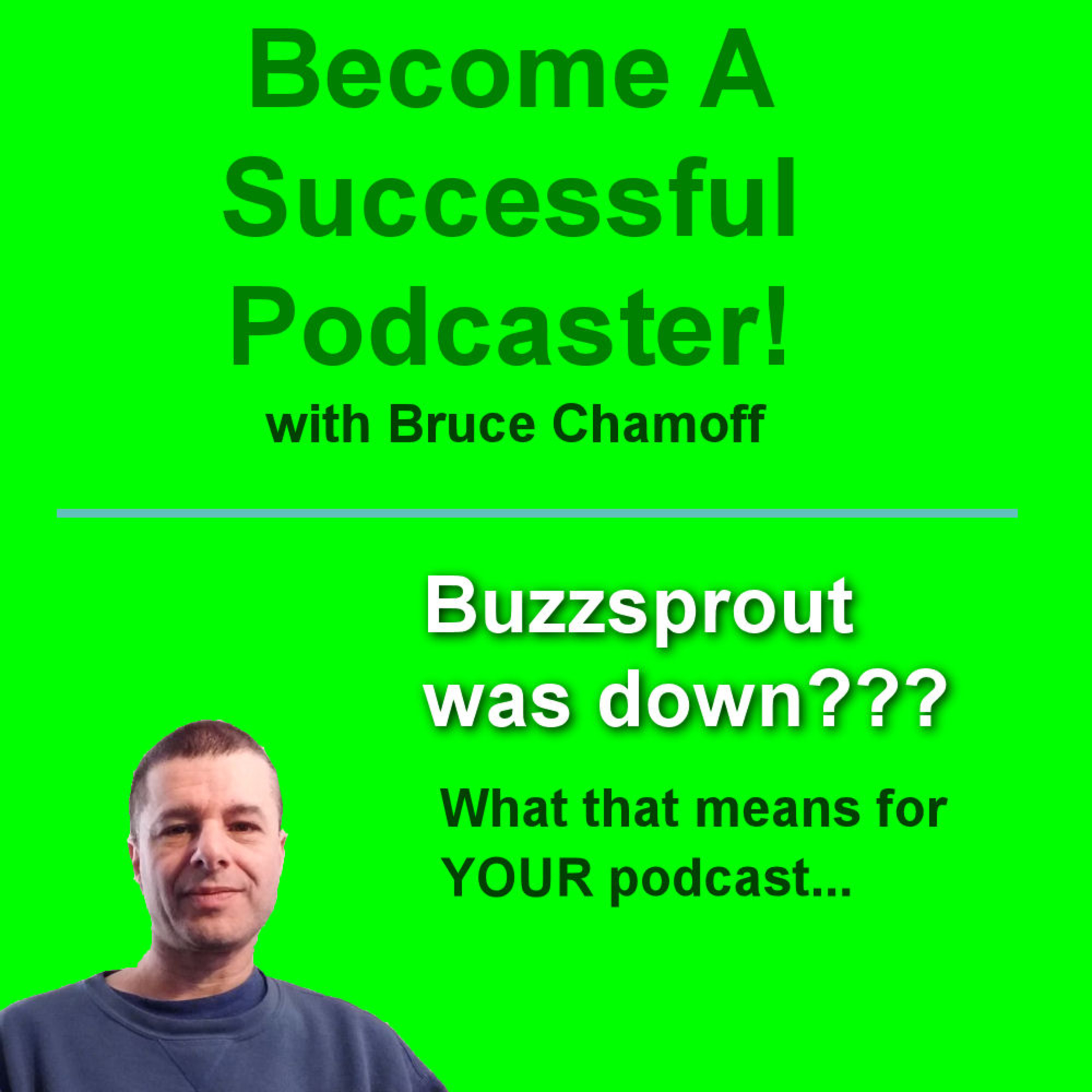 Become A Successful Podcaster!
with Bruce Chamoff

Buzzsprout was down???

What that means for YOUR podcast...